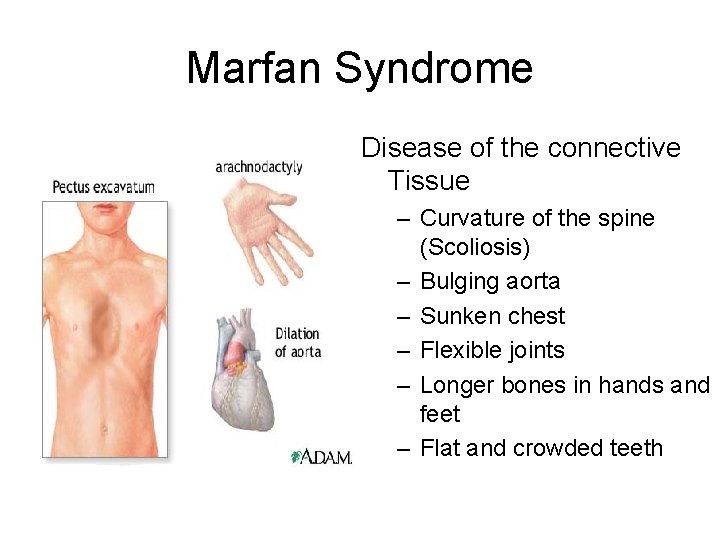 Marfan Syndrome

Pectus excavatum

arachnodactyly

Dilation of aorta

A.D.A.M.

Disease of the connective Tissue

– Curvature of the spine (Scoliosis)
– Bulging aorta
– Sunken chest
– Flexible joints
– Longer bones in hands and feet
– Flat and crowded teeth